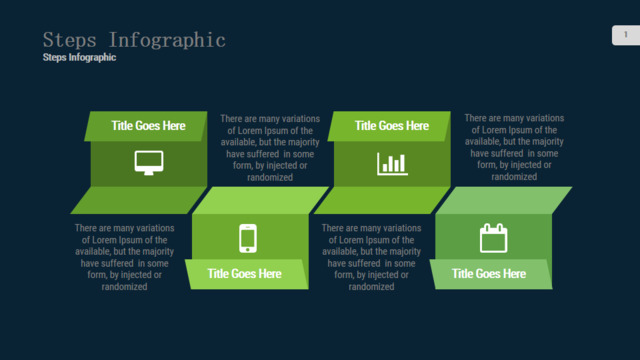 Steps Infographic
Steps Infographic

1

Title Goes Here

There are many variations of Lorem Ipsum of the available, but the majority have suffered in some form, by injected or randomized

Title Goes Here

There are many variations of Lorem Ipsum of the available, but the majority have suffered in some form, by injected or randomized

There are many variations of Lorem Ipsum of the available, but the majority have suffered in some form, by injected or randomized

Title Goes Here

There are many variations of Lorem Ipsum of the available, but the majority have suffered in some form, by injected or randomized

Title Goes Here